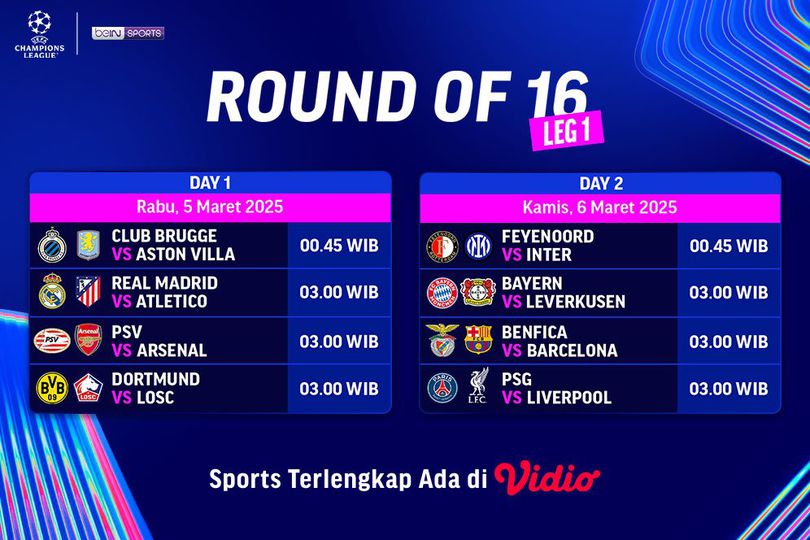 CHAMPIONS LEAGUE

beIN SPORTS

ROUND OF 16
LEG 1

DAY 1
Rabu, 5 Maret 2025

| | |
|---|---|
| CLUB BRUGGE VS ASTON VILLA | 00.45 WIB |
| REAL MADRID VS ATLETICO | 03.00 WIB |
| PSV VS ARSENAL | 03.00 WIB |
| DORTMUND VS LOSC | 03.00 WIB |

DAY 2
Kamis, 6 Maret 2025

| | |
|---|---|
| FEYENOORD VS INTER | 00.45 WIB |
| BAYERN VS LEVERKUSEN | 03.00 WIB |
| BENFICA VS BARCELONA | 03.00 WIB |
| PSG VS LIVERPOOL | 03.00 WIB |

Sports Terlengkap Ada di Vidio